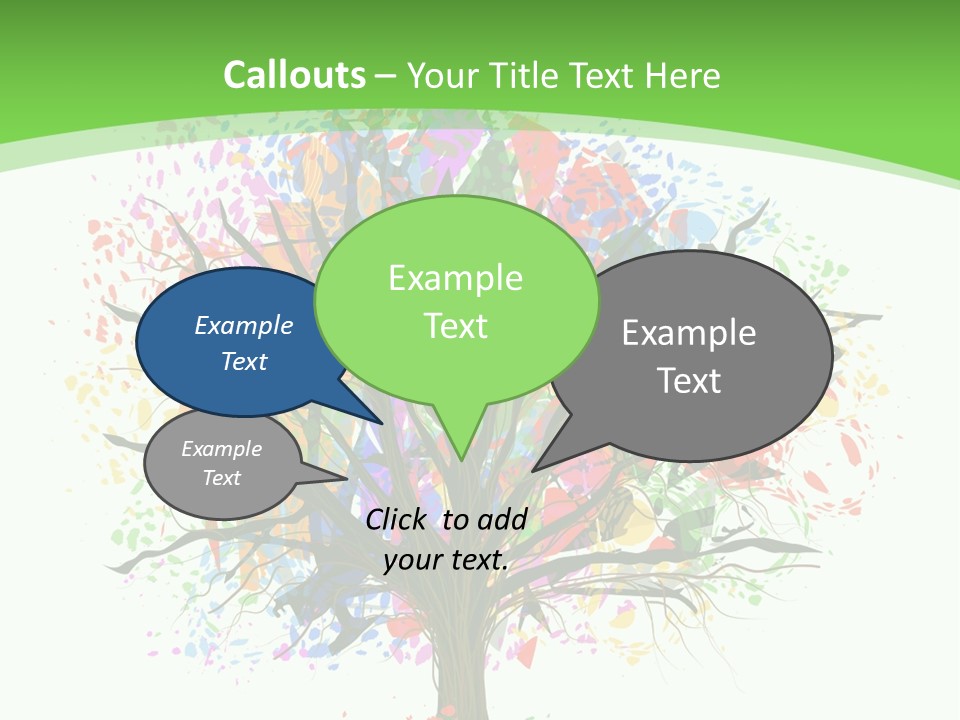 Callouts – Your Title Text Here

Example Text

Example Text

Example Text

Example Text

Click to add your text.